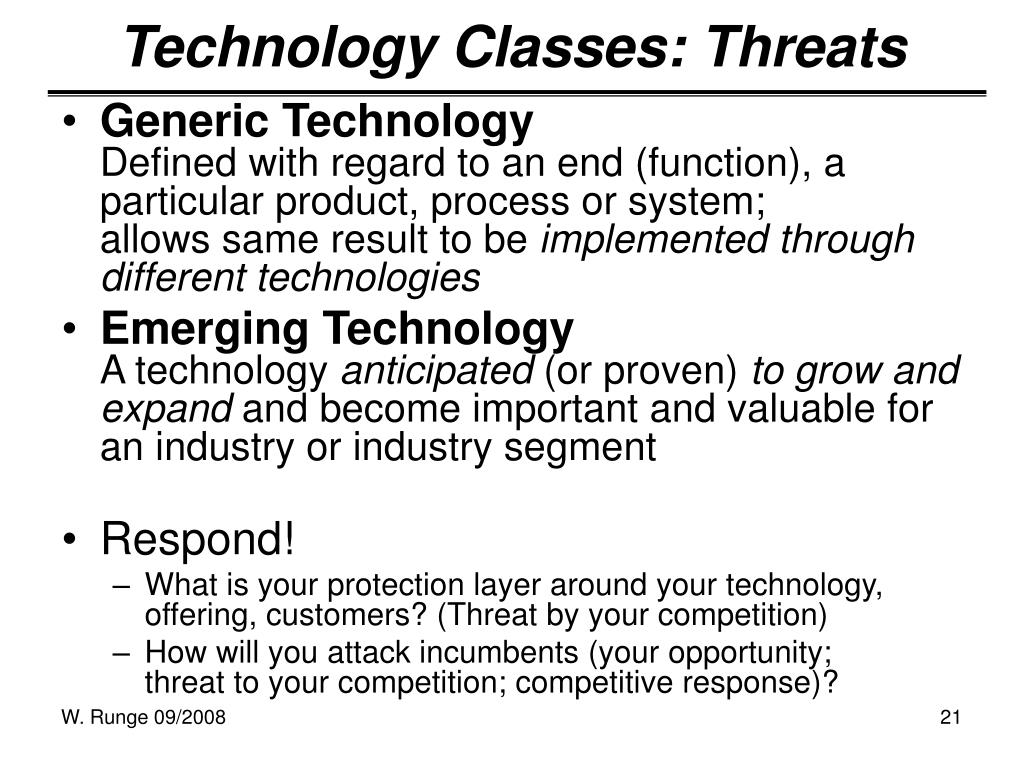 Technology Classes: Threats

• Generic Technology
Defined with regard to an end (function), a particular product, process or system;
allows same result to be implemented through different technologies

• Emerging Technology
A technology anticipated (or proven) to grow and expand and become important and valuable for an industry or industry segment

• Respond!
– What is your protection layer around your technology, offering, customers? (Threat by your competition)
– How will you attack incumbents (your opportunity; threat to your competition; competitive response)?

W. Runge 09/2008

21